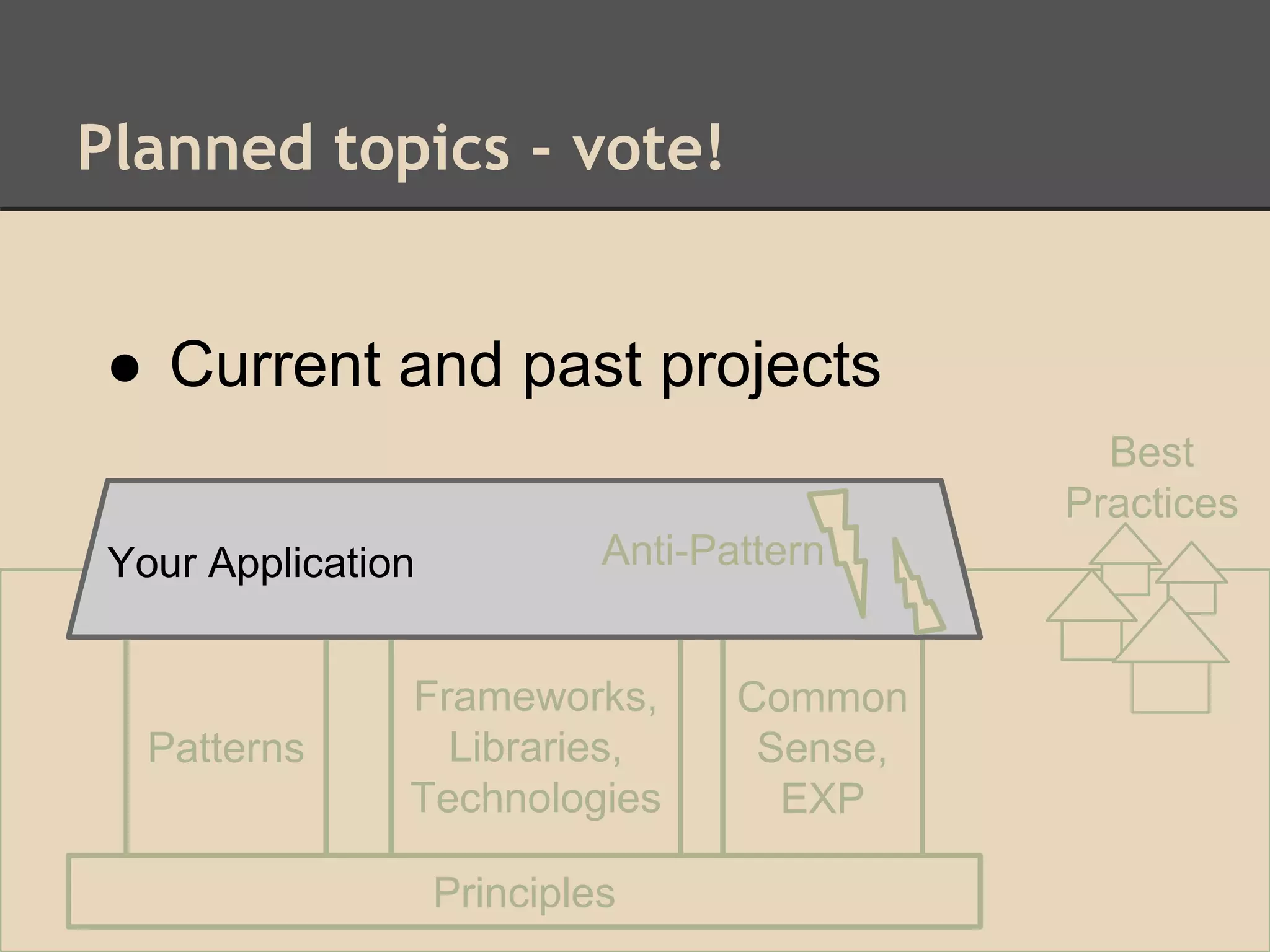 Planned topics - vote!

● Current and past projects

Best Practices

Your Application

Anti-Pattern

Patterns

Frameworks, Libraries, Technologies

Common Sense, EXP

Principles